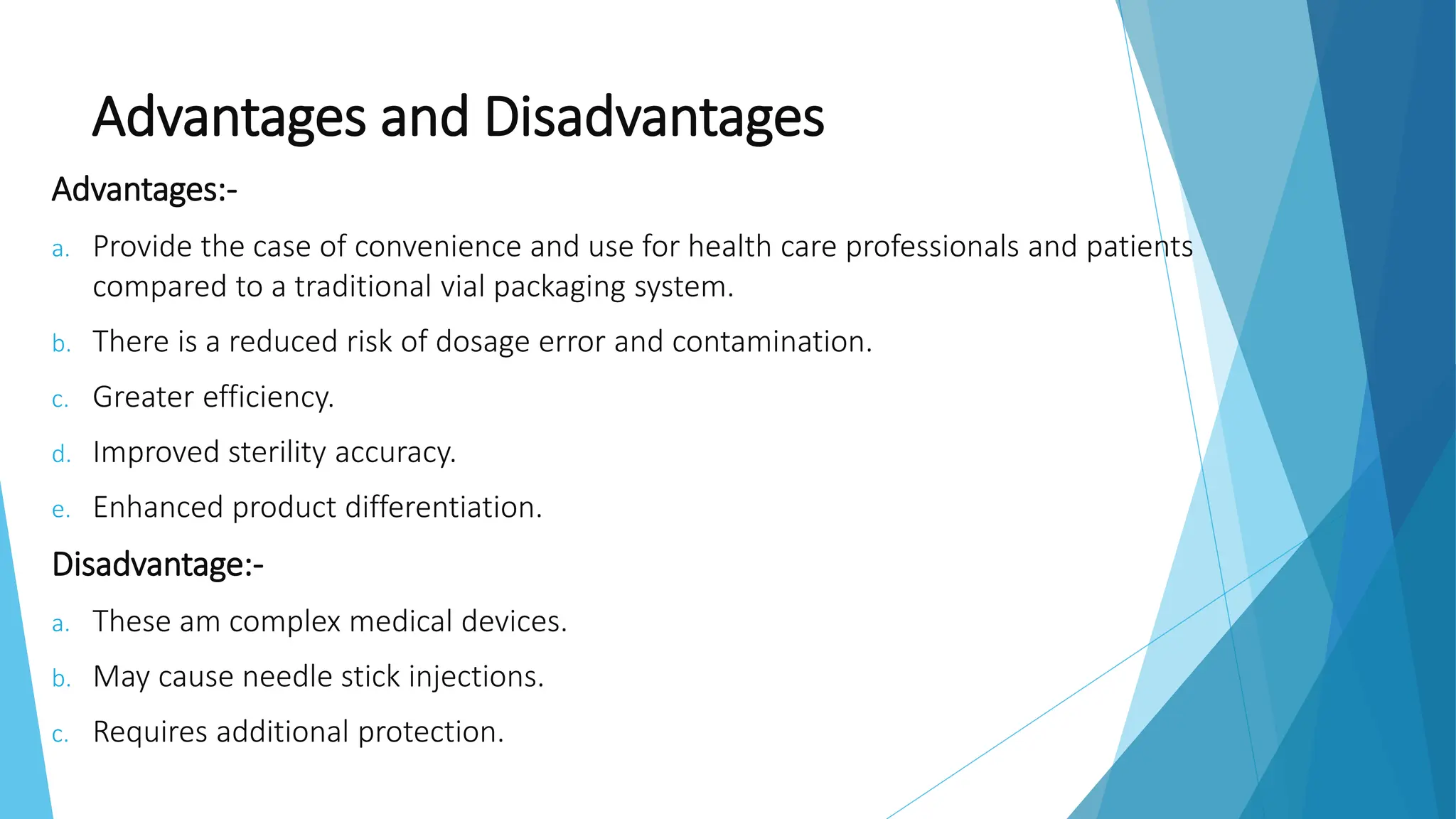 Advantages and Disadvantages

Advantages:-

a. Provide the case of convenience and use for health care professionals and patients compared to a traditional vial packaging system.

b. There is a reduced risk of dosage error and contamination.

c. Greater efficiency.

d. Improved sterility accuracy.

e. Enhanced product differentiation.

Disadvantage:-

a. These am complex medical devices.

b. May cause needle stick injections.

c. Requires additional protection.